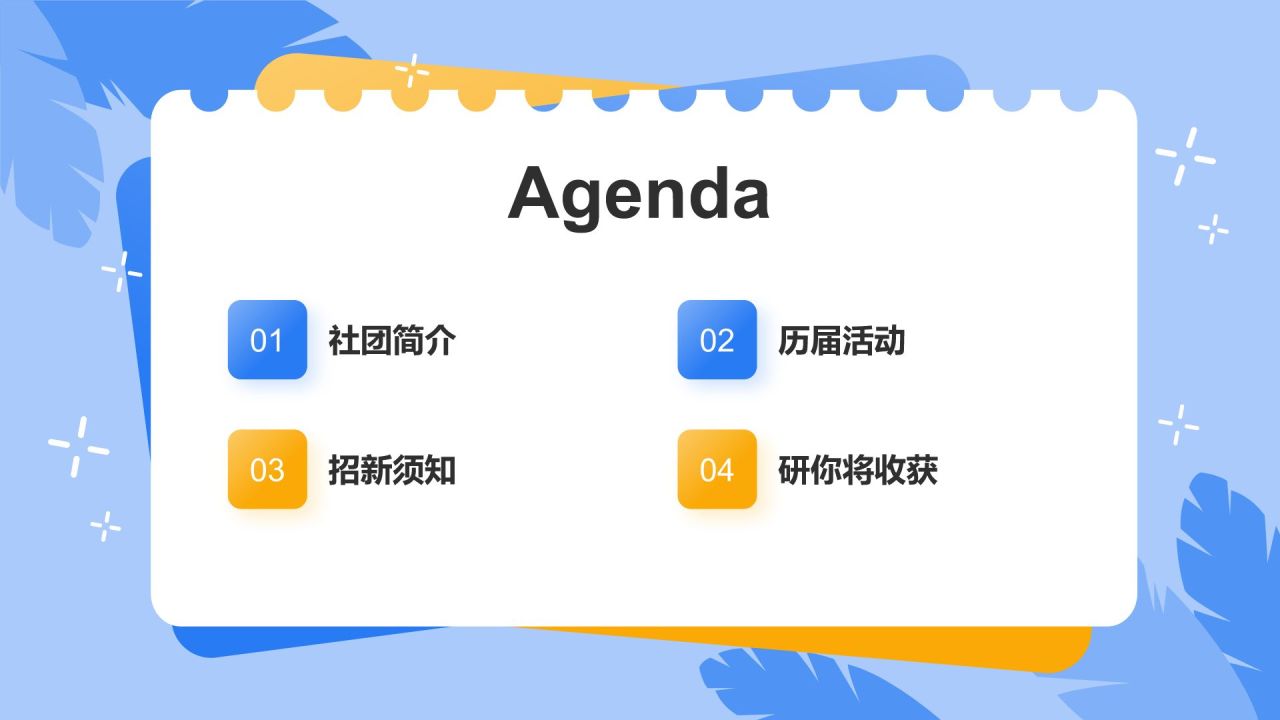 Agenda

01 社团简介

02 历届活动

03 招新须知

04 研你将收获